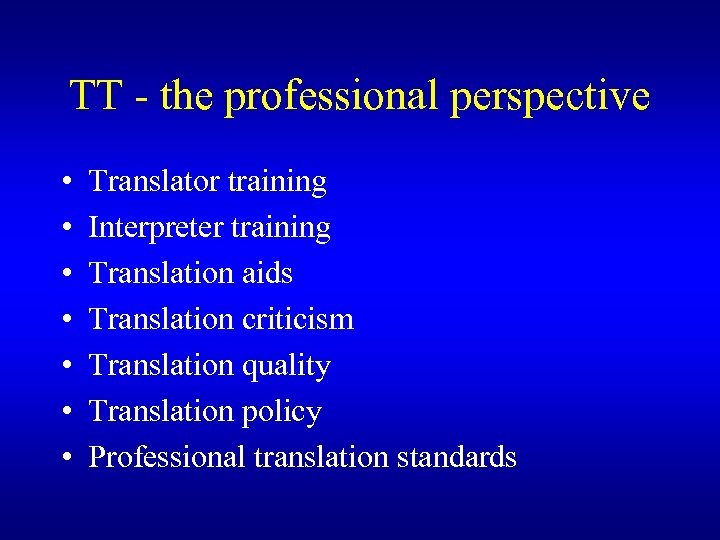 TT - the professional perspective

• Translator training
• Interpreter training
• Translation aids
• Translation criticism
• Translation quality
• Translation policy
• Professional translation standards